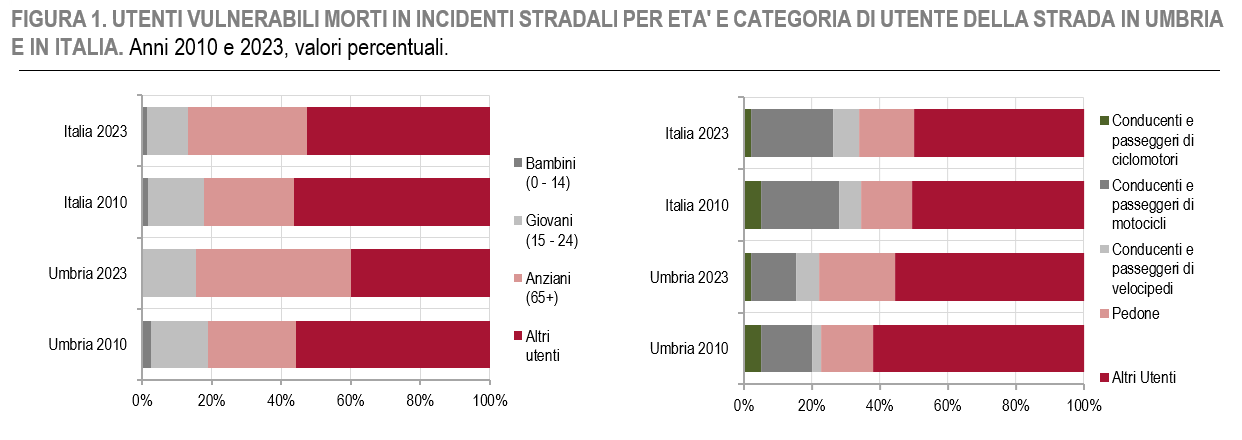 FIGURA 1. UTENTI VULNERABILI MORTI IN INCIDENTI STRADALI PER ETA' E CATEGORIA DI UTENTE DELLA STRADA IN UMBRIA E IN ITALIA. Anni 2010 e 2023, valori percentuali.

Italia 2023
Italia 2010
Umbria 2023
Umbria 2010
0%
20%
40%
60%
80%
100%

Bambini (0 - 14)
Giovani (15 - 24)
Anziani (65+)
Altri utenti

Italia 2023
Italia 2010
Umbria 2023
Umbria 2010
0%
20%
40%
60%
80%
100%

Conducenti e passeggeri di ciclomotori
Conducenti e passeggeri di motocicli
Conducenti e passeggeri di velocipedi
Pedone
Altri Utenti